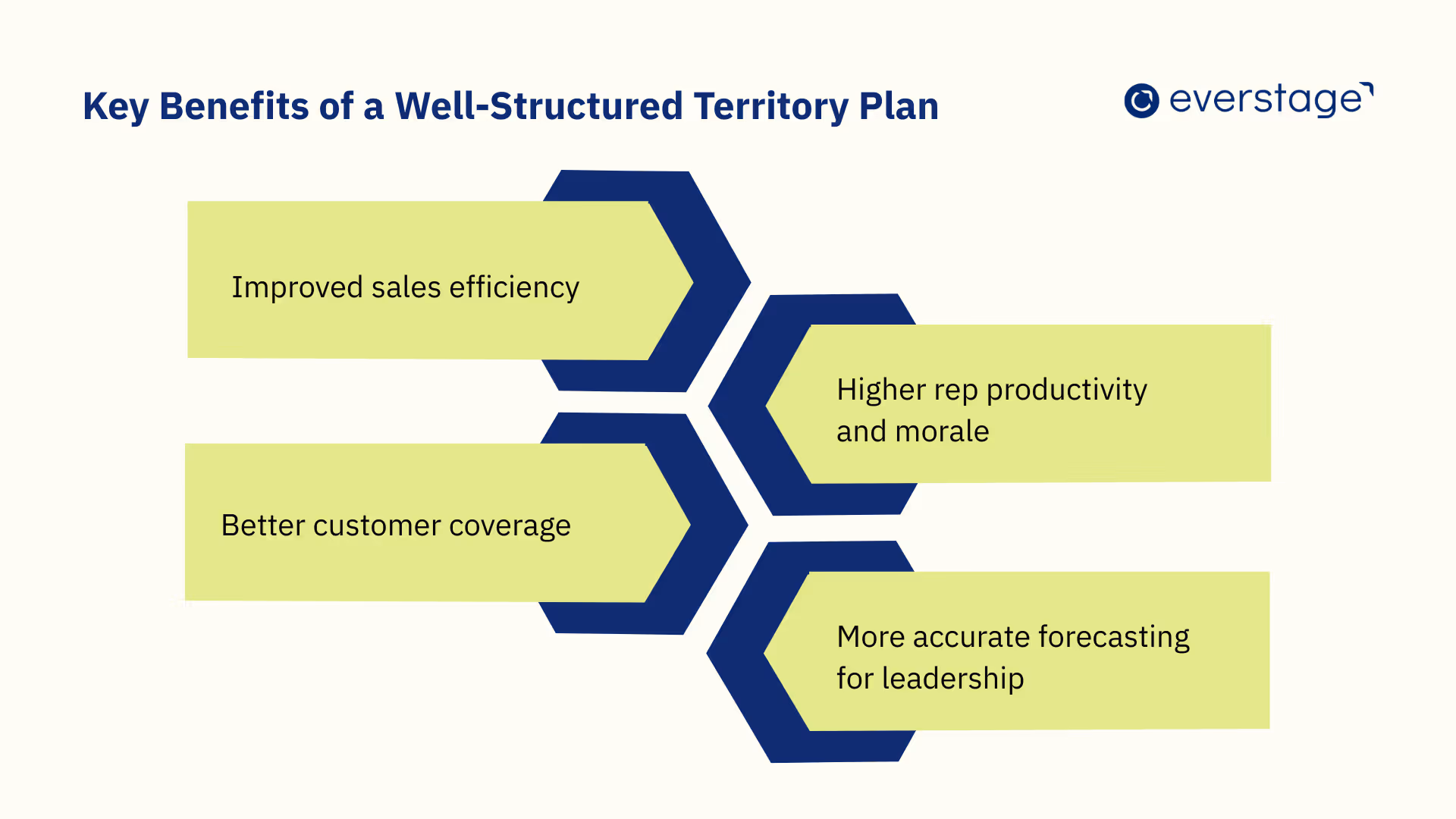 Key Benefits of a Well-Structured Territory Plan

everstage

Improved sales efficiency

Higher rep productivity and morale

Better customer coverage

More accurate forecasting for leadership